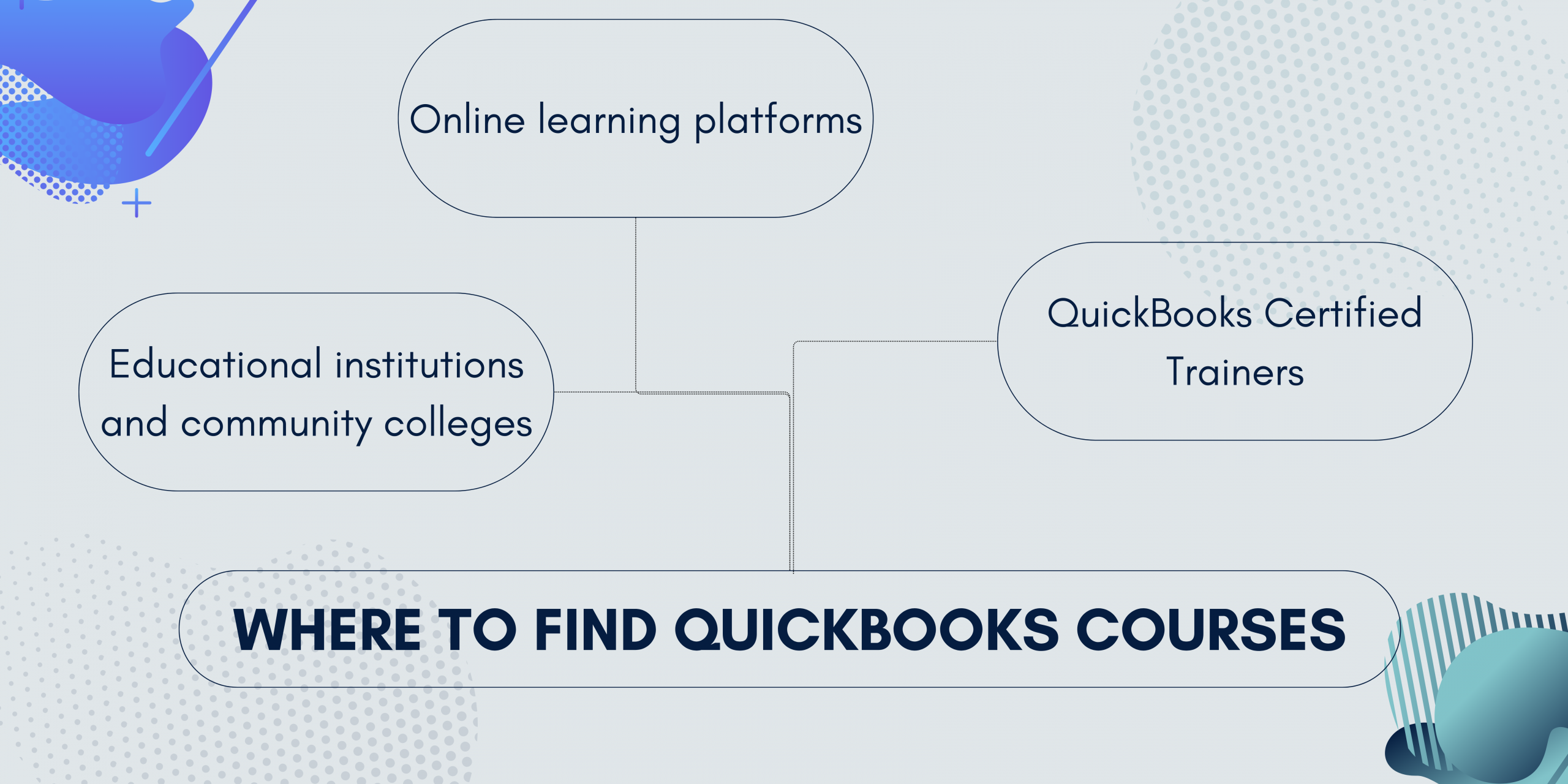 Online learning platforms

Educational institutions and community colleges

QuickBooks Certified Trainers

WHERE TO FIND QUICKBOOKS COURSES